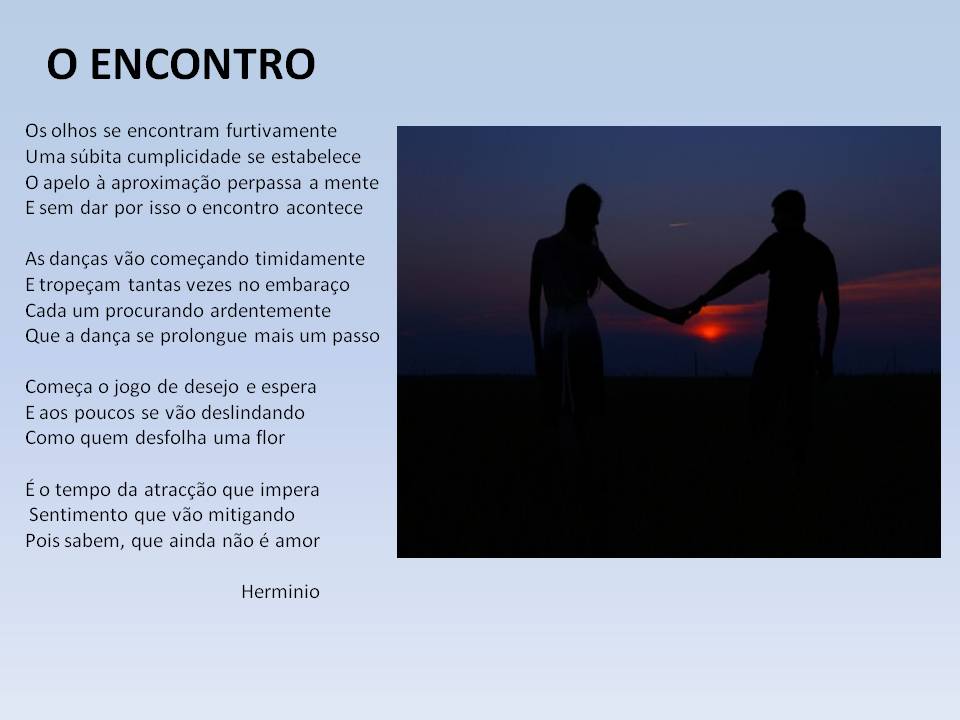 O ENCONTRO

Os olhos se encontram furtivamente
Uma súbita cumplicidade se estabelece
O apelo à aproximação perpassa a mente
E sem dar por isso o encontro acontece

As danças vão começando timidamente
E tropeçam tantas vezes no embaraço
Cada um procurando ardentemente
Que a dança se prolongue mais um passo

Começa o jogo de desejo e espera
E aos poucos se vão deslindando
Como quem desfolha uma flor

É o tempo da atracção que impera
Sentimento que vão mitigando
Pois sabem, que ainda não é amor

Herminio